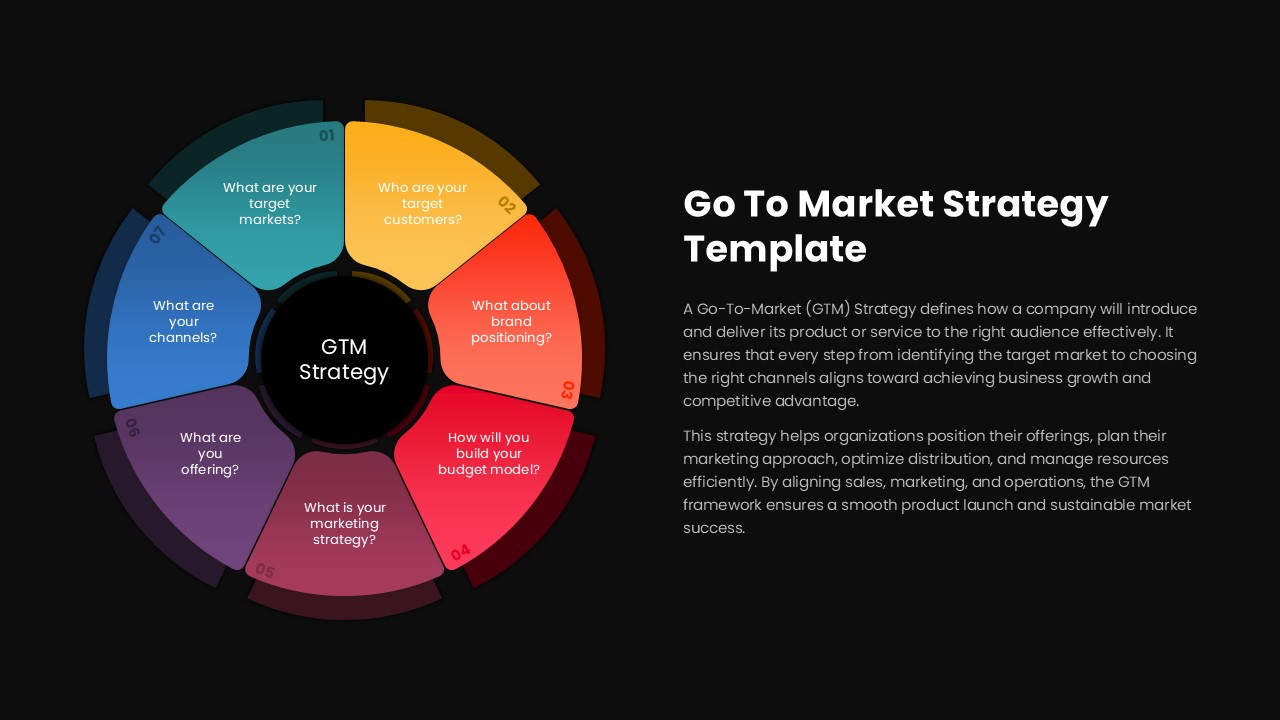 01
What are your target markets?

02
Who are your target customers?

03
What about brand positioning?

04
How will you build your budget model?

05
What is your marketing strategy?

06
What are you offering?

07
What are your channels?

GTM Strategy

Go To Market Strategy Template

A Go-To-Market (GTM) Strategy defines how a company will introduce and deliver its product or service to the right audience effectively. It ensures that every step from identifying the target market to choosing the right channels aligns toward achieving business growth and competitive advantage.

This strategy helps organizations position their offerings, plan their marketing approach, optimize distribution, and manage resources efficiently. By aligning sales, marketing, and operations, the GTM framework ensures a smooth product launch and sustainable market success.